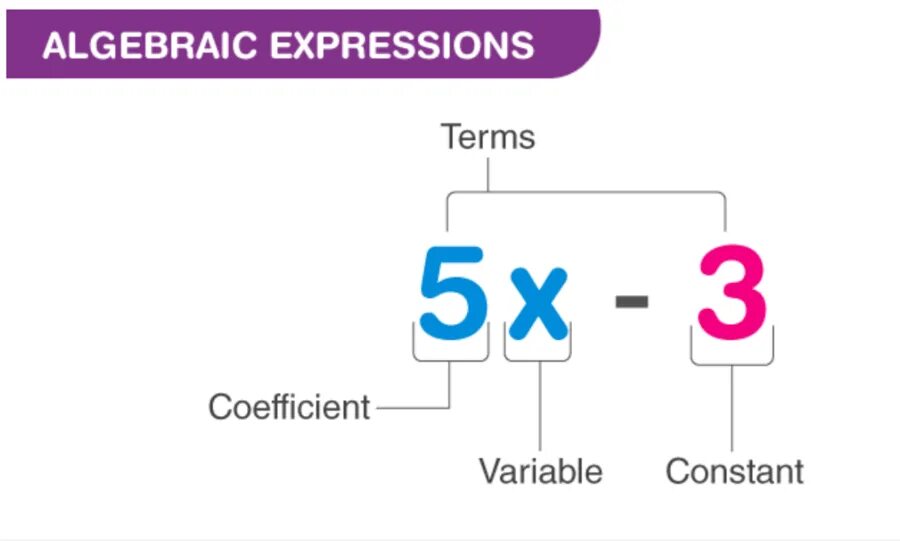 ALGEBRAIC EXPRESSIONS

Terms

$5x - 3$

Coefficient

Variable

Constant